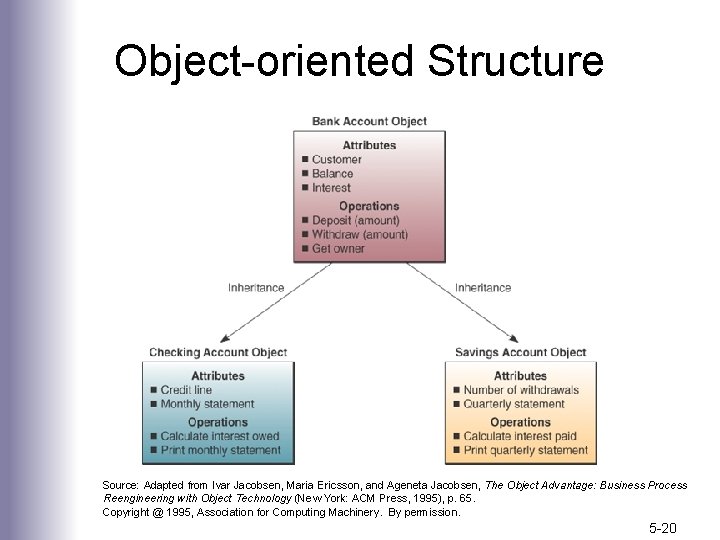 Object-oriented Structure

Bank Account Object

Attributes
■ Customer
■ Balance
■ Interest

Operations
■ Deposit (amount)
■ Withdraw (amount)
■ Get owner

Inheritance

Inheritance

Checking Account Object

Attributes
■ Credit line
■ Monthly statement

Operations
■ Calculate interest owed
■ Print monthly statement

Savings Account Object

Attributes
■ Number of withdrawals
■ Quarterly statement

Operations
■ Calculate interest paid
■ Print quarterly statement

Source: Adapted from Ivar Jacobsen, Maria Ericsson, and Ageneta Jacobsen, The Object Advantage: Business Process Reengineering with Object Technology (New York: ACM Press, 1995), p. 65.
Copyright @ 1995, Association for Computing Machinery. By permission.

5-20